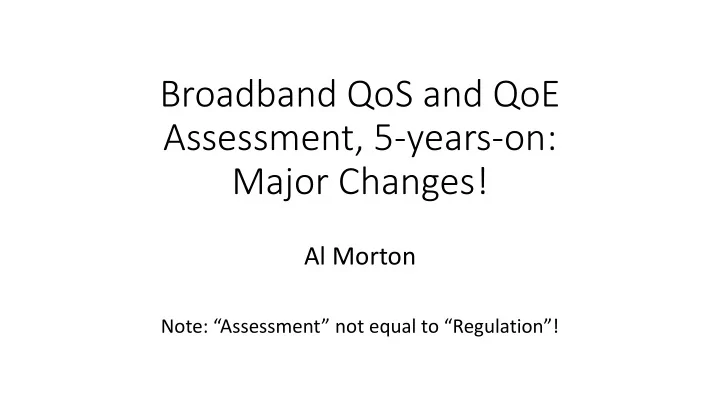 Broadband QoS and QoE Assessment, 5-years-on: Major Changes!

Al Morton

Note: “Assessment” not equal to “Regulation”!